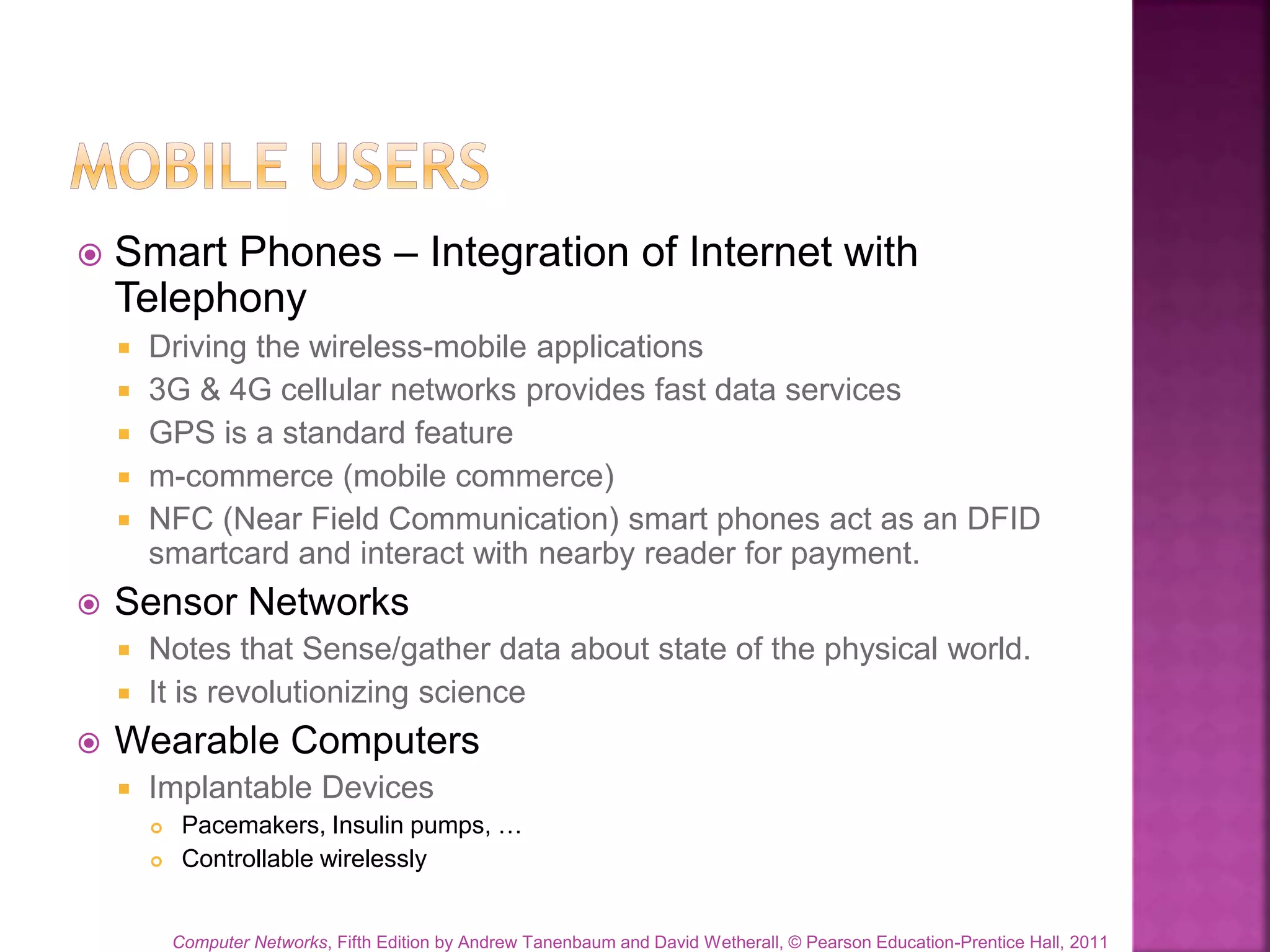 MOBILE USERS

Smart Phones – Integration of Internet with Telephony

Driving the wireless-mobile applications

3G & 4G cellular networks provides fast data services

GPS is a standard feature

m-commerce (mobile commerce)

NFC (Near Field Communication) smart phones act as an DFID smartcard and interact with nearby reader for payment.

Sensor Networks

Notes that Sense/gather data about state of the physical world.

It is revolutionizing science

Wearable Computers

Implantable Devices

Pacemakers, Insulin pumps, …

Controllable wirelessly

Computer Networks, Fifth Edition by Andrew Tanenbaum and David Wetherall, © Pearson Education-Prentice Hall, 2011